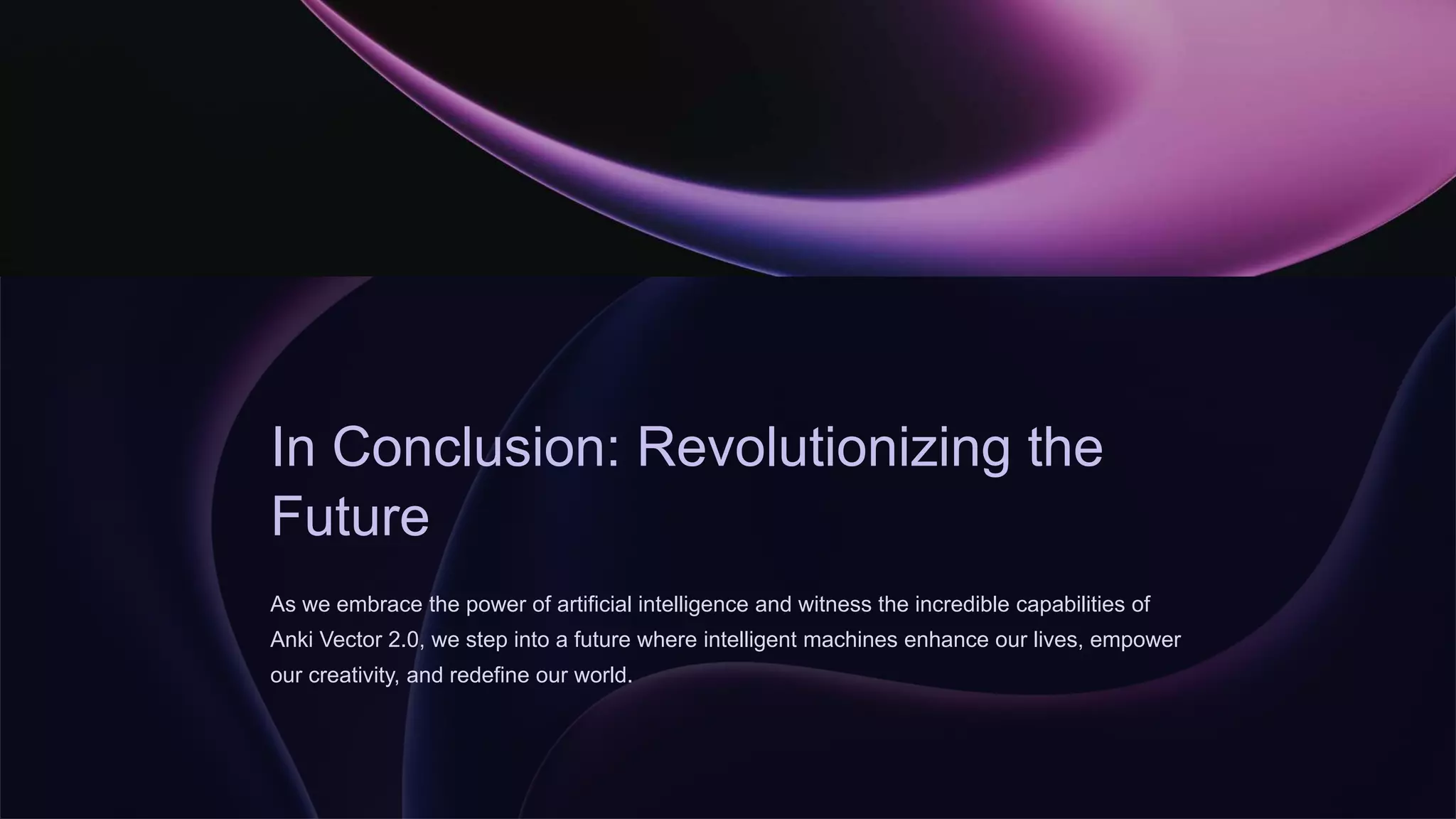 In Conclusion: Revolutionizing the Future

As we embrace the power of artificial intelligence and witness the incredible capabilities of Anki Vector 2.0, we step into a future where intelligent machines enhance our lives, empower our creativity, and redefine our world.